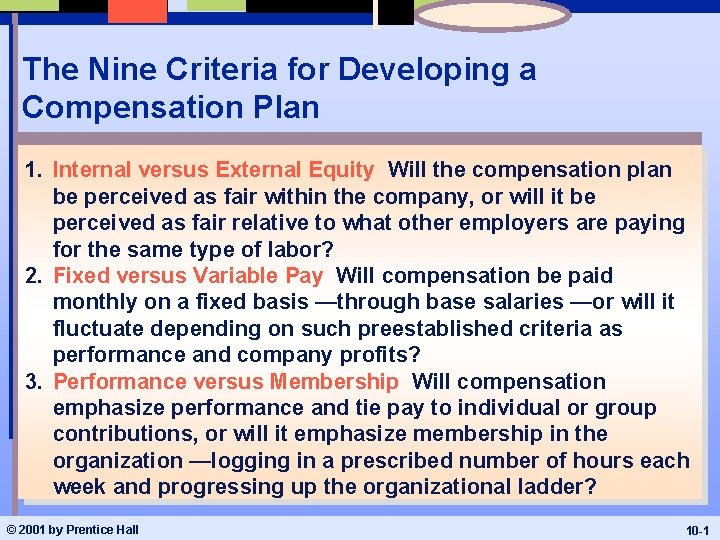 The Nine Criteria for Developing a Compensation Plan

1. Internal versus External Equity Will the compensation plan be perceived as fair within the company, or will it be perceived as fair relative to what other employers are paying for the same type of labor?
2. Fixed versus Variable Pay Will compensation be paid monthly on a fixed basis —through base salaries —or will it fluctuate depending on such preestablished criteria as performance and company profits?
3. Performance versus Membership Will compensation emphasize performance and tie pay to individual or group contributions, or will it emphasize membership in the organization —logging in a prescribed number of hours each week and progressing up the organizational ladder?

© 2001 by Prentice Hall

10-1